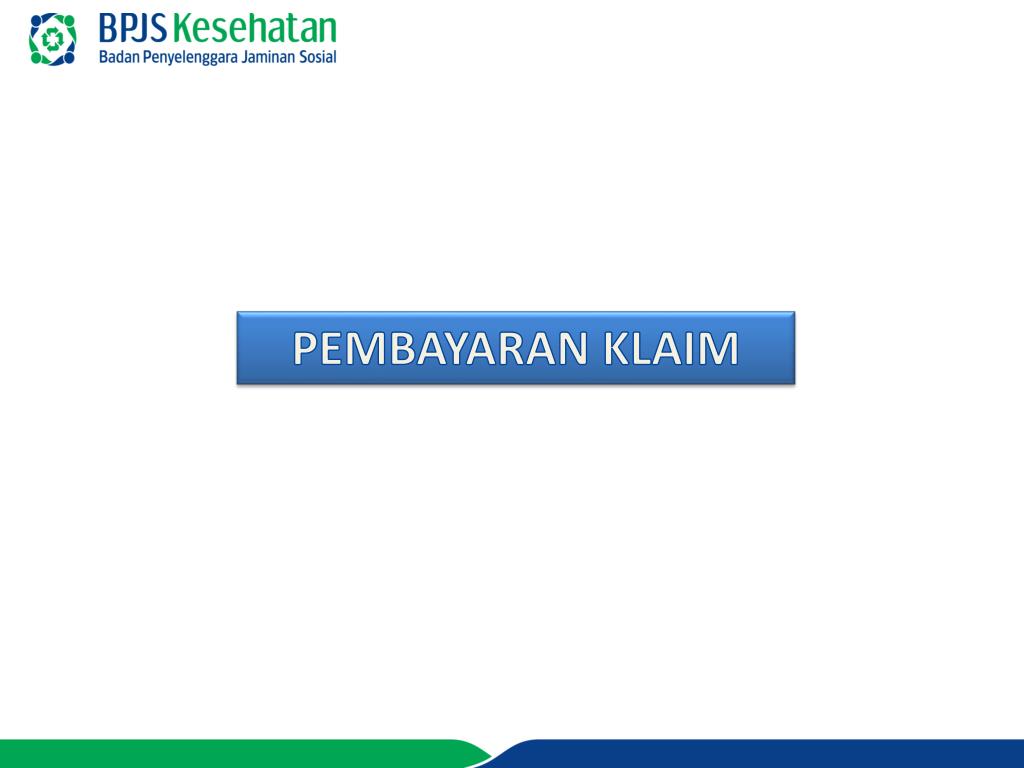 BPJS Kesehatan
Badan Penyelenggara Jaminan Sosial

PEMBAYARAN KLAIM